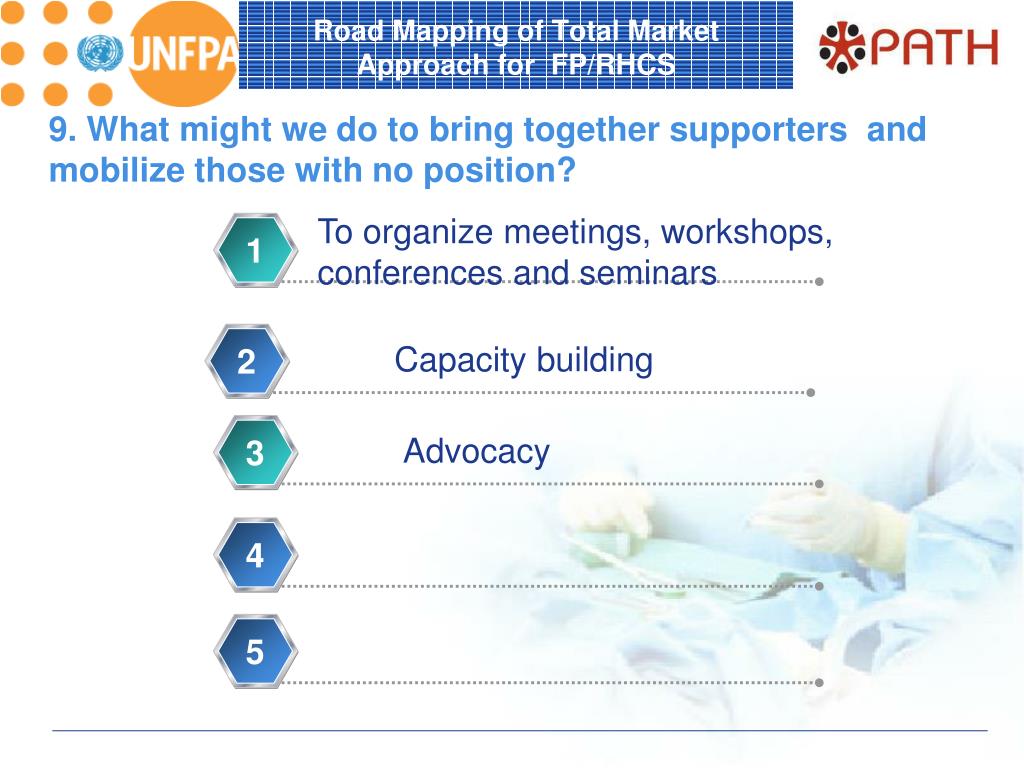 UNFPA

Road Mapping of Total Market Approach for FP/RHCS

PATH

9. What might we do to bring together supporters and mobilize those with no position?

1 To organize meetings, workshops, conferences and seminars

2 Capacity building

3 Advocacy

4

5